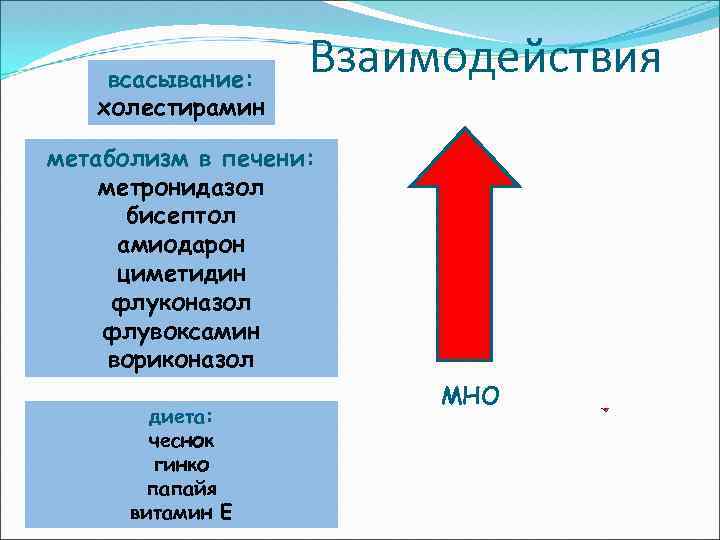 Взаимодействия

всасывание:
холестирамин

метаболизм в печени:
метронидазол
бисептол
амиодарон
циметидин
флуконазол
флувоксамин
вориконазол

диета:
чеснок
гинко
папайя
витамин Е

МНО